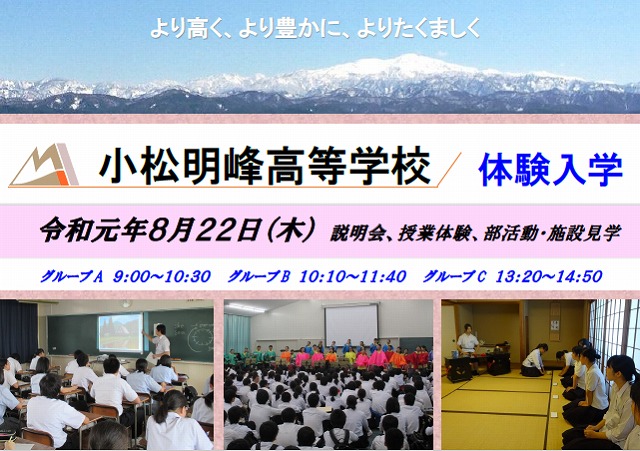 より高く、より豊かに、よりたくましく

小松明峰高等学校

体験入学

令和元年8月22日（木） 説明会、授業体験、部活動・施設見学

グループA 9:00～10:30　グループB 10:10～11:40　グループC 13:20～14:50